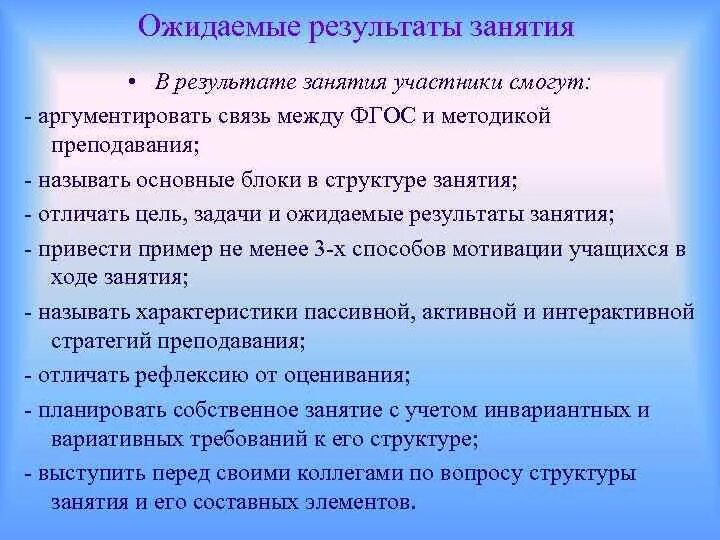 Ожидаемые результаты занятия

• В результате занятия участники смогут:

- аргументировать связь между ФГОС и методикой преподавания;

- называть основные блоки в структуре занятия;

- отличать цель, задачи и ожидаемые результаты занятия;

- привести пример не менее 3-х способов мотивации учащихся в ходе занятия;

- называть характеристики пассивной, активной и интерактивной стратегий преподавания;

- отличать рефлексию от оценивания;

- планировать собственное занятие с учетом инвариантных и вариативных требований к его структуре;

- выступить перед своими коллегами по вопросу структуры занятия и его составных элементов.